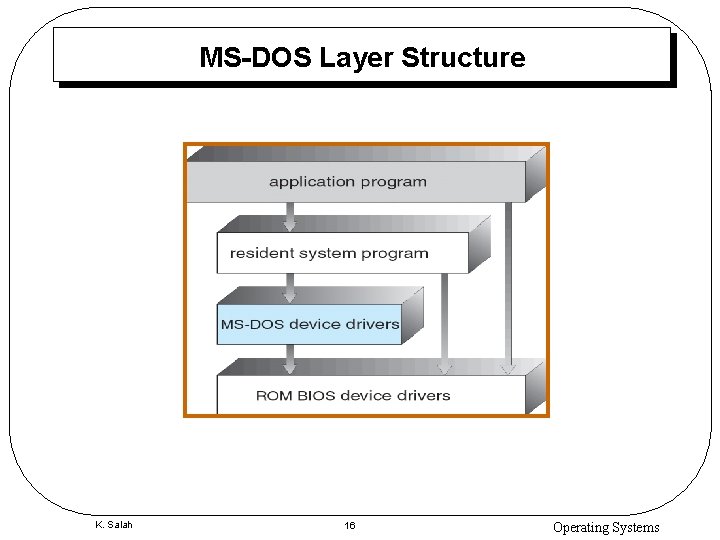 MS-DOS Layer Structure

application program

resident system program

MS-DOS device drivers

ROM BIOS device drivers

K. Salah

16

Operating Systems